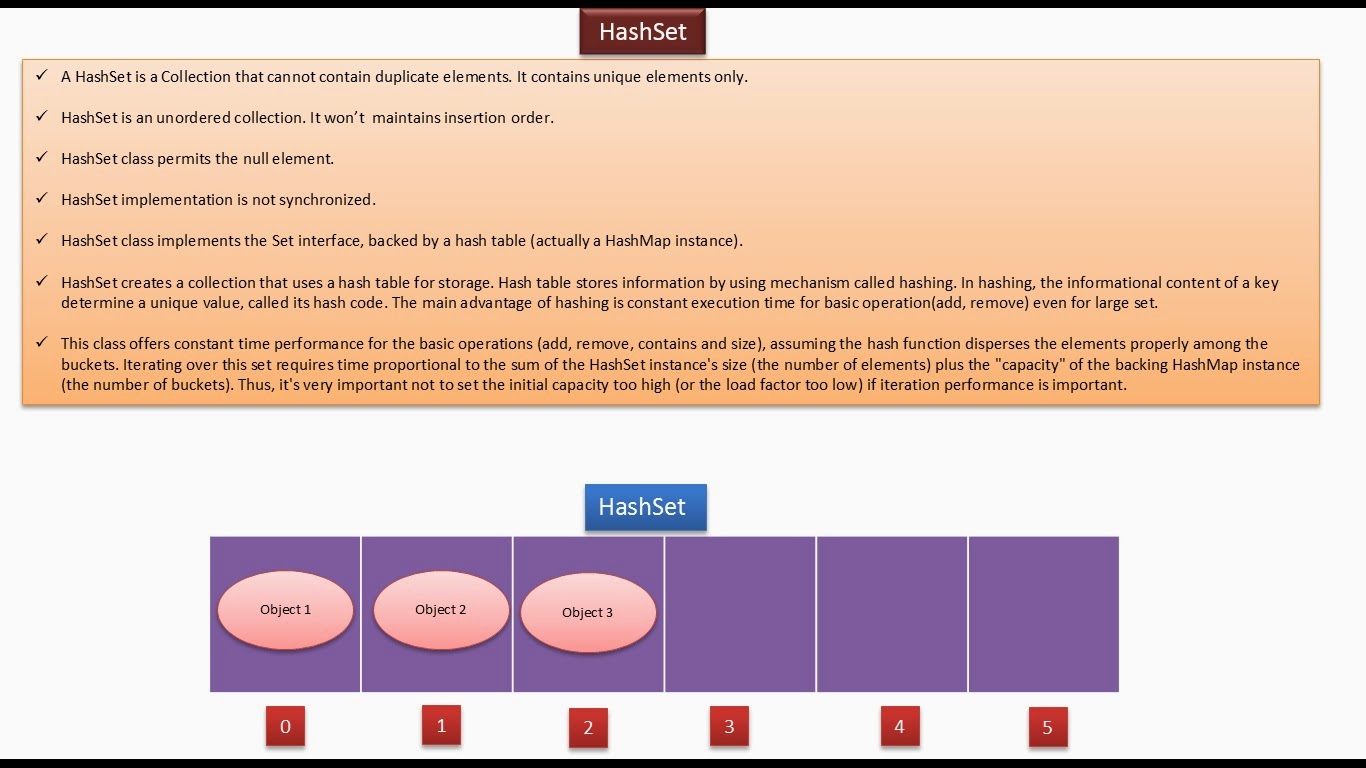 HashSet

✓ A HashSet is a Collection that cannot contain duplicate elements. It contains unique elements only.

✓ HashSet is an unordered collection. It won't maintains insertion order.

✓ HashSet class permits the null element.

✓ HashSet implementation is not synchronized.

✓ HashSet class implements the Set interface, backed by a hash table (actually a HashMap instance).

✓ HashSet creates a collection that uses a hash table for storage. Hash table stores information by using mechanism called hashing. In hashing, the informational content of a key determine a unique value, called its hash code. The main advantage of hashing is constant execution time for basic operation(add, remove) even for large set.

✓ This class offers constant time performance for the basic operations (add, remove, contains and size), assuming the hash function disperses the elements properly among the buckets. Iterating over this set requires time proportional to the sum of the HashSet instance's size (the number of elements) plus the "capacity" of the backing HashMap instance (the number of buckets). Thus, it's very important not to set the initial capacity too high (or the load factor too low) if iteration performance is important.

HashSet

Object 1

Object 2

Object 3

0

1

2

3

4

5